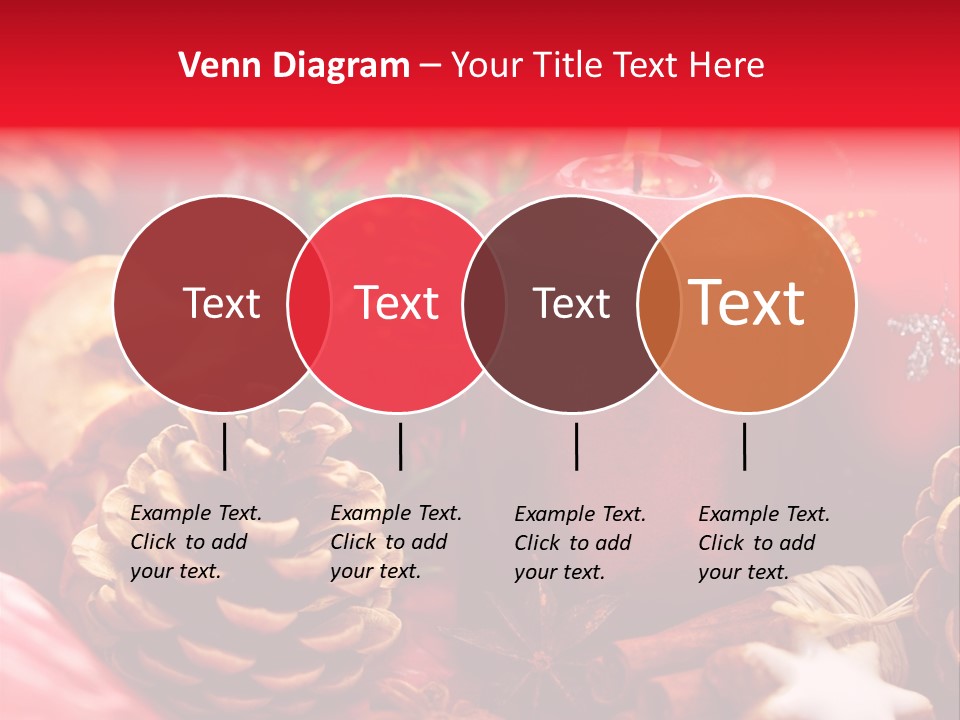 Venn Diagram – Your Title Text Here

Text

Text

Text

Text

Example Text. Click to add your text.

Example Text. Click to add your text.

Example Text. Click to add your text.

Example Text. Click to add your text.